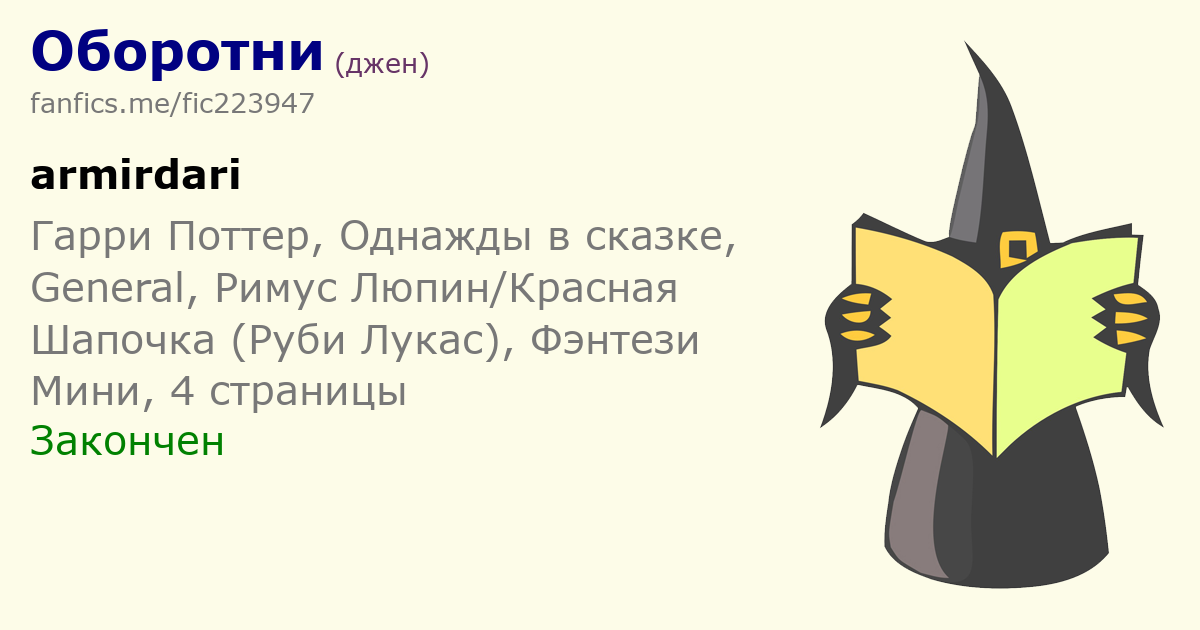 Оборотни (джен)
fanfics.me/fic223947

armirdari

Гарри Поттер, Однажды в сказке, General, Римус Люпин/Красная Шапочка (Руби Лукас), Фэнтези
Мини, 4 страницы
Закончен